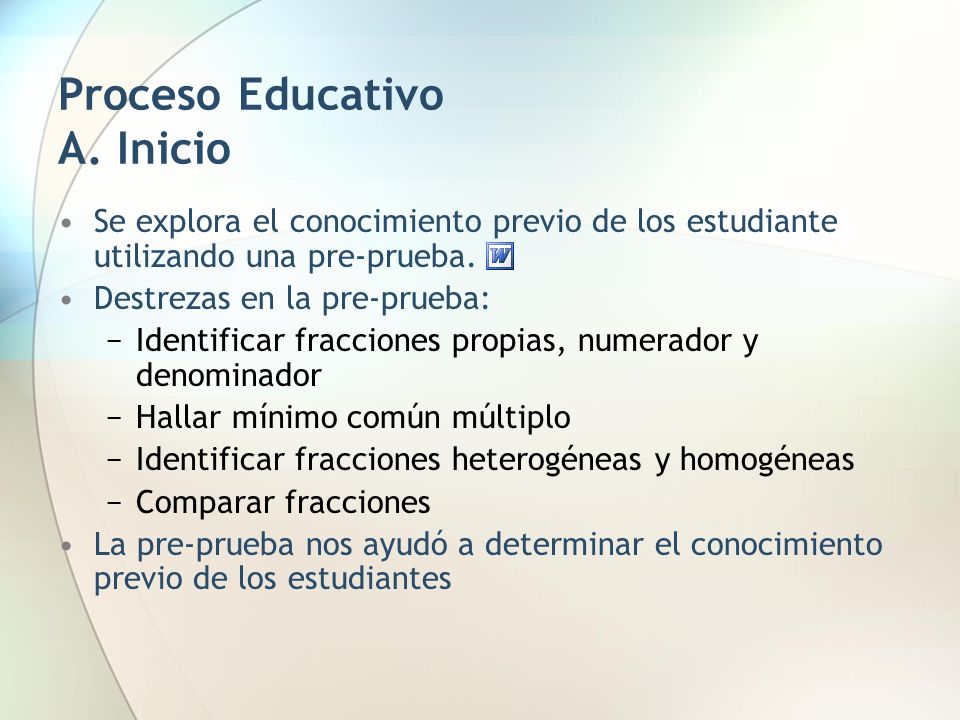 Proceso Educativo
A. Inicio

• Se explora el conocimiento previo de los estudiante utilizando una pre-prueba.
• Destrezas en la pre-prueba:
  – Identificar fracciones propias, numerador y denominador
  – Hallar mínimo común múltiplo
  – Identificar fracciones heterogéneas y homogéneas
  – Comparar fracciones
• La pre-prueba nos ayudó a determinar el conocimiento previo de los estudiantes